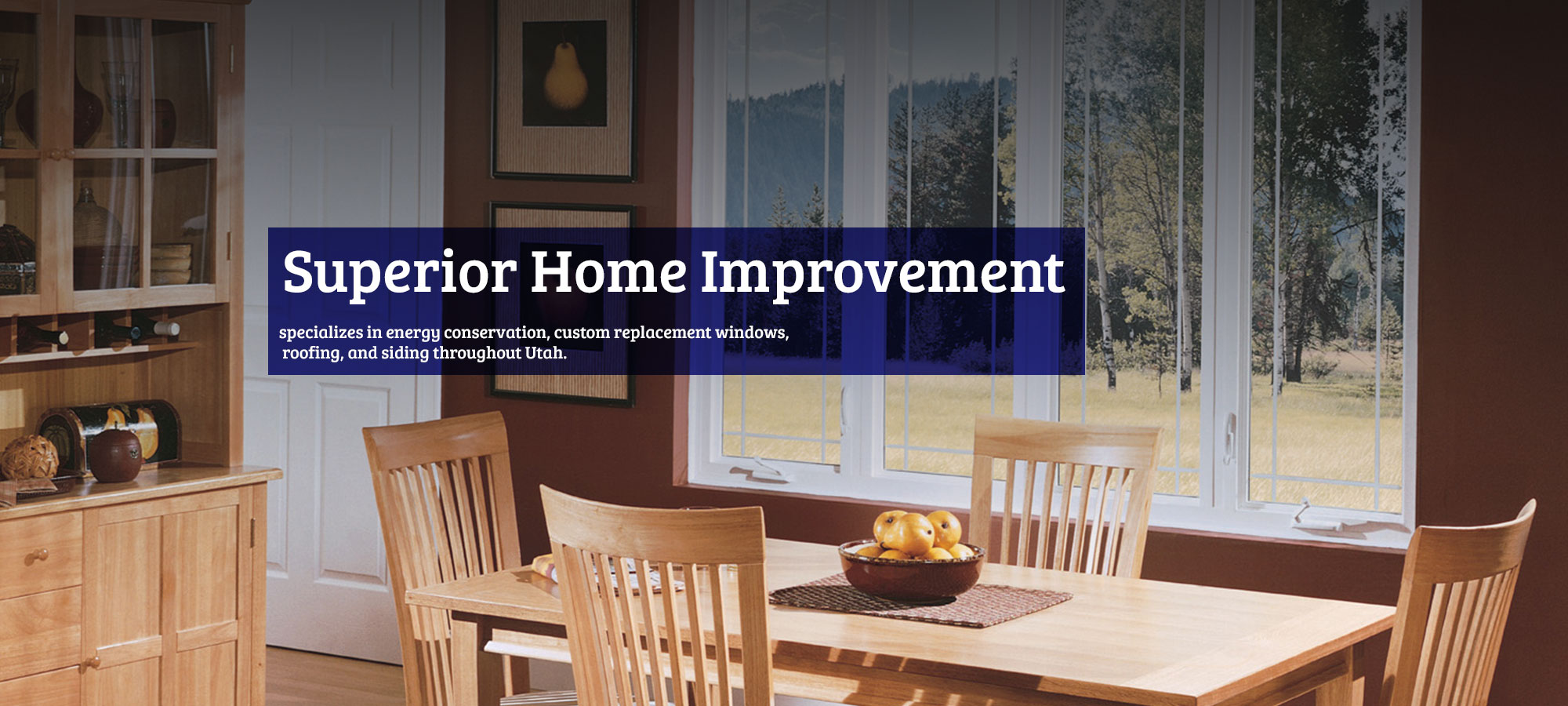 Superior Home Improvement

specializes in energy conservation, custom replacement windows, roofing, and siding throughout Utah.